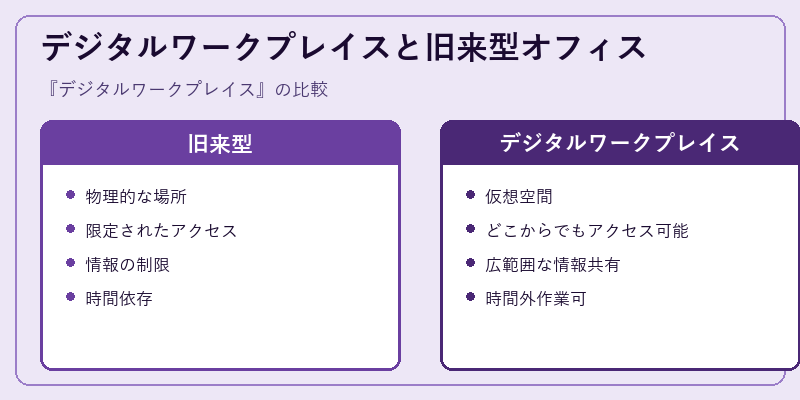 デジタルワークプレイスと旧来型オフィス

『デジタルワークプレイス』の比較

旧来型

- 物理的な場所
- 限定されたアクセス
- 情報の制限
- 時間依存

デジタルワークプレイス

- 仮想空間
- どこからでもアクセス可能
- 広範囲な情報共有
- 時間外作業可